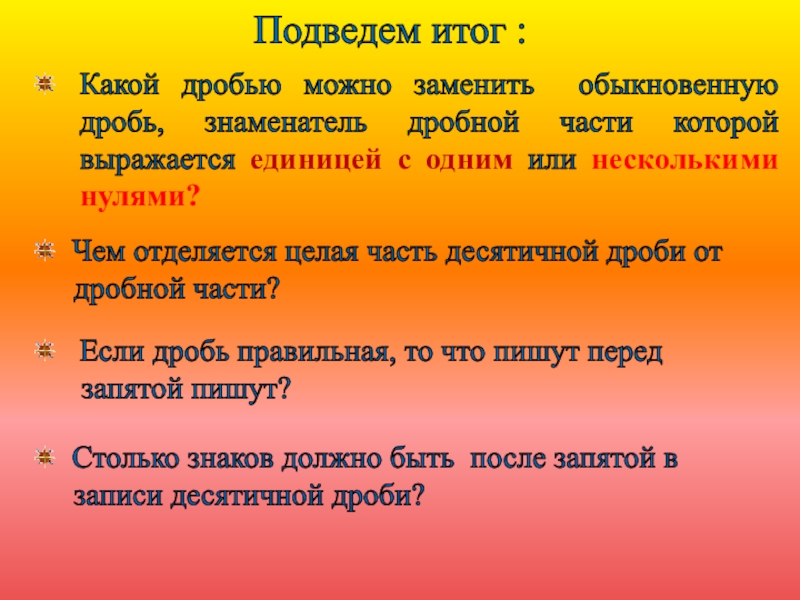 Подведем итог :

Какой дробью можно заменить обыкновенную дробь, знаменатель дробной части которой выражается единицей с одним или несколькими нулями?

Чем отделяется целая часть десятичной дроби от дробной части?

Если дробь правильная, то что пишут перед запятой пишут?

Столько знаков должно быть после запятой в записи десятичной дроби?